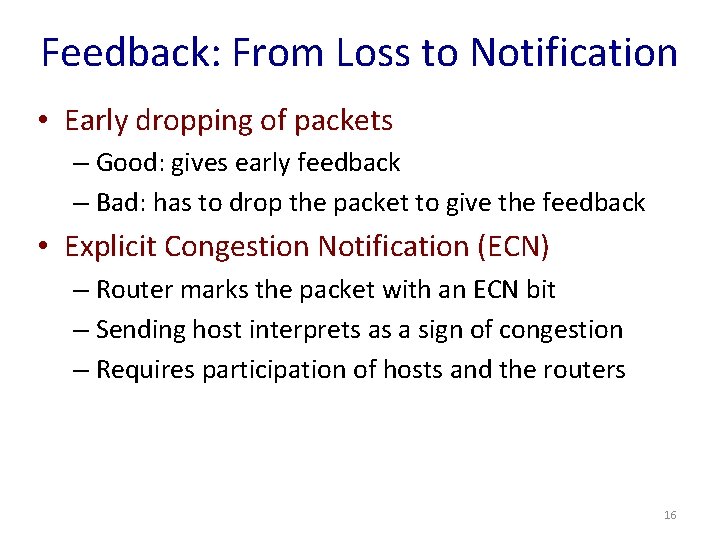 Feedback: From Loss to Notification

• Early dropping of packets
– Good: gives early feedback
– Bad: has to drop the packet to give the feedback

• Explicit Congestion Notification (ECN)
– Router marks the packet with an ECN bit
– Sending host interprets as a sign of congestion
– Requires participation of hosts and the routers

16